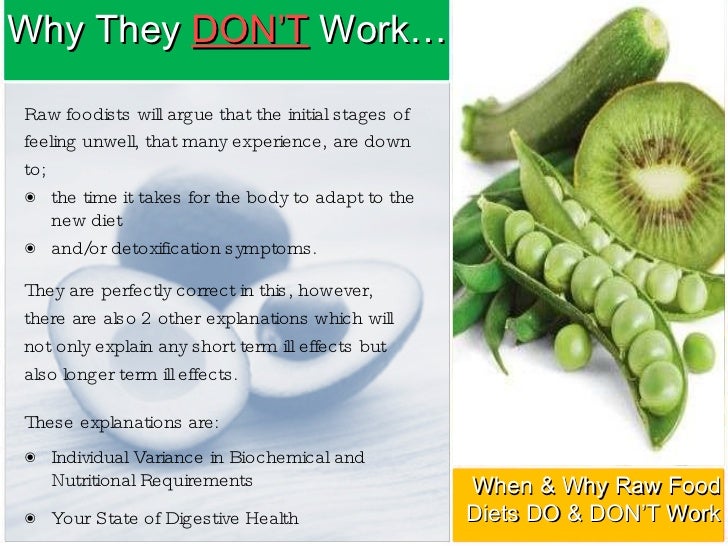 Why They DON'T Work…

Raw foodists will argue that the initial stages of feeling unwell, that many experience, are down to;

◉ the time it takes for the body to adapt to the new diet
◉ and/or detoxification symptoms.

They are perfectly correct in this, however, there are also 2 other explanations which will not only explain any short term ill effects but also longer term ill effects.

These explanations are:

◉ Individual Variance in Biochemical and Nutritional Requirements

◉ Your State of Digestive Health

When & Why Raw Food Diets DO & DON'T Work